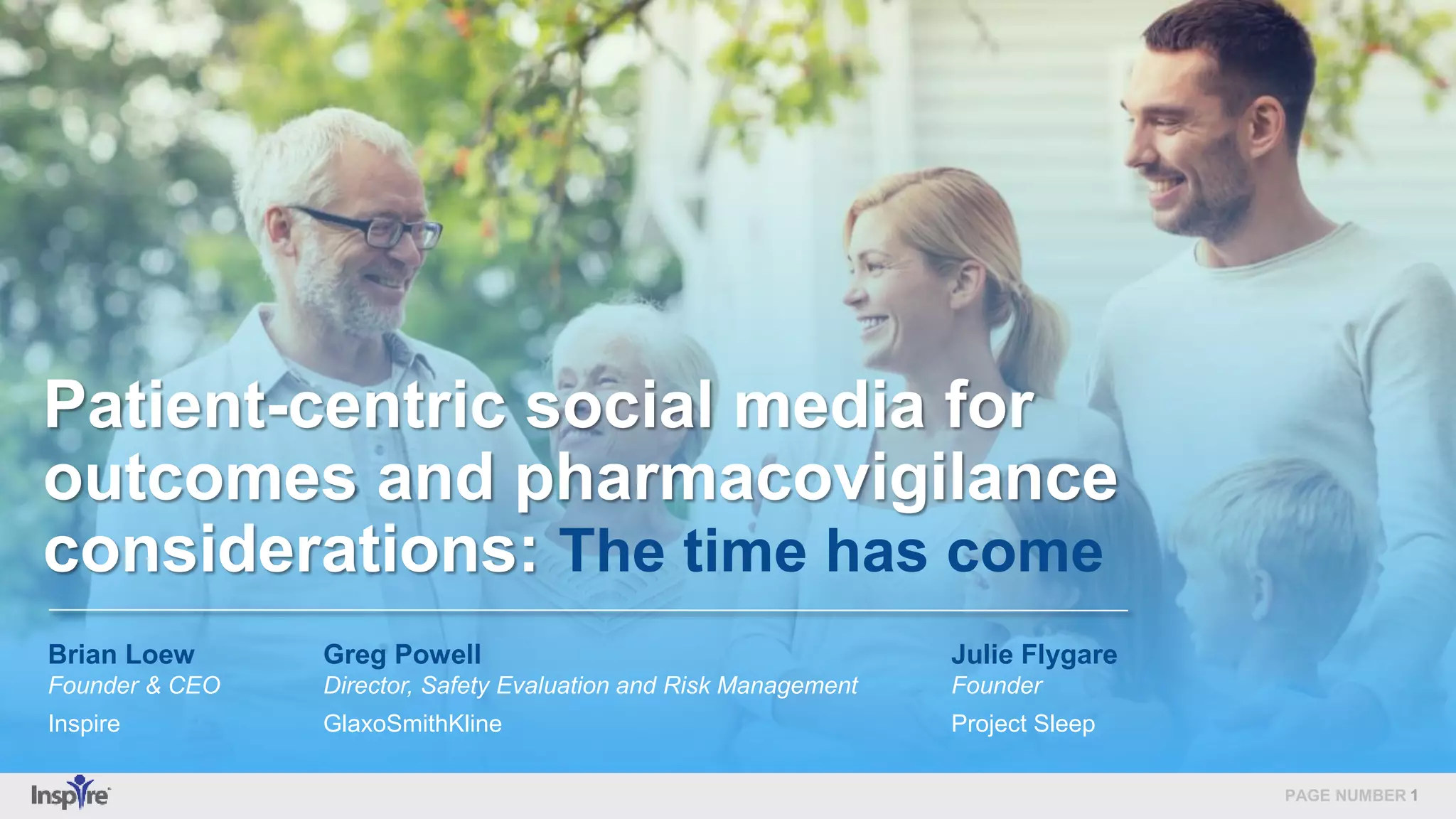 Patient-centric social media for outcomes and pharmacovigilance considerations: The time has come

Brian Loew
Founder & CEO
Inspire

Greg Powell
Director, Safety Evaluation and Risk Management
GlaxoSmithKline

Julie Flygare
Founder
Project Sleep

Inspire

PAGE NUMBER 1